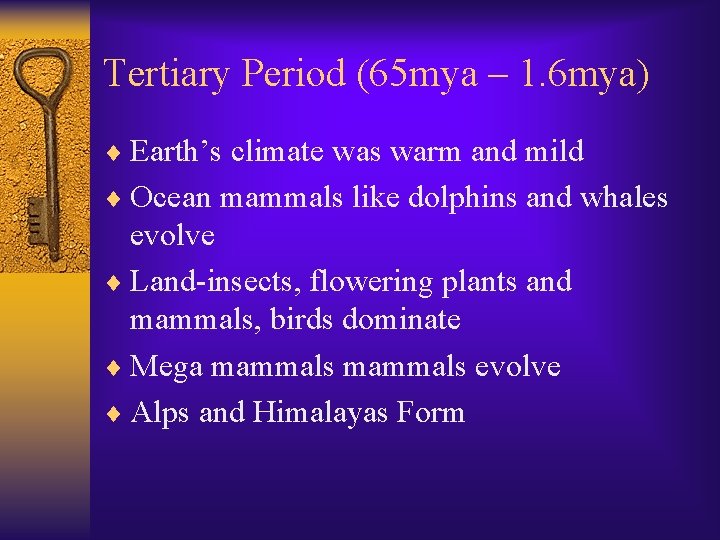 Tertiary Period (65mya – 1.6mya)

♦ Earth’s climate was warm and mild
♦ Ocean mammals like dolphins and whales evolve
♦ Land-insects, flowering plants and mammals, birds dominate
♦ Mega mammals mammals evolve
♦ Alps and Himalayas Form